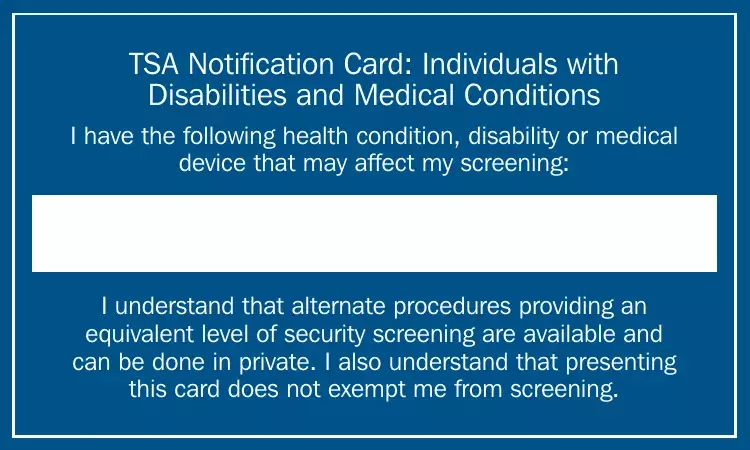 TSA Notification Card: Individuals with Disabilities and Medical Conditions

I have the following health condition, disability or medical device that may affect my screening:

I understand that alternate procedures providing an equivalent level of security screening are available and can be done in private. I also understand that presenting this card does not exempt me from screening.